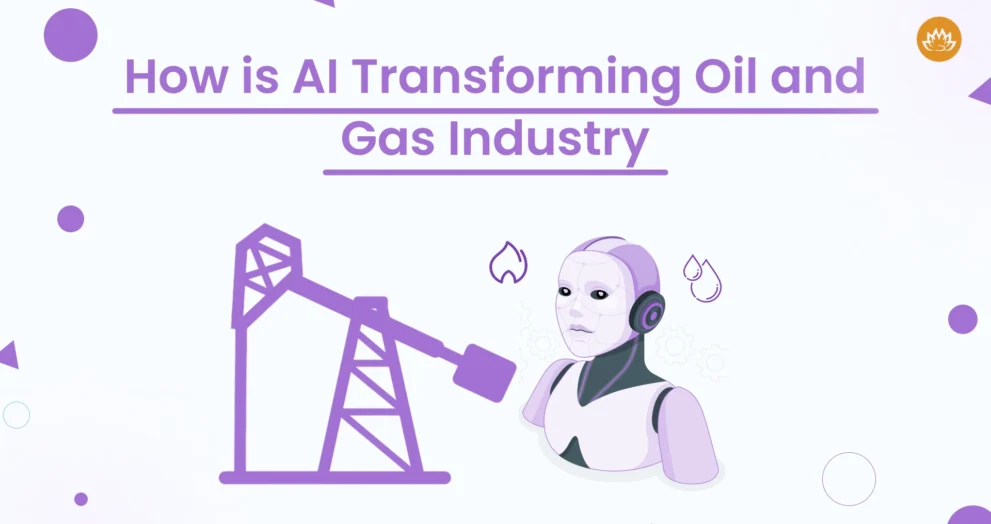 How is AI Transforming Oil and Gas Industry